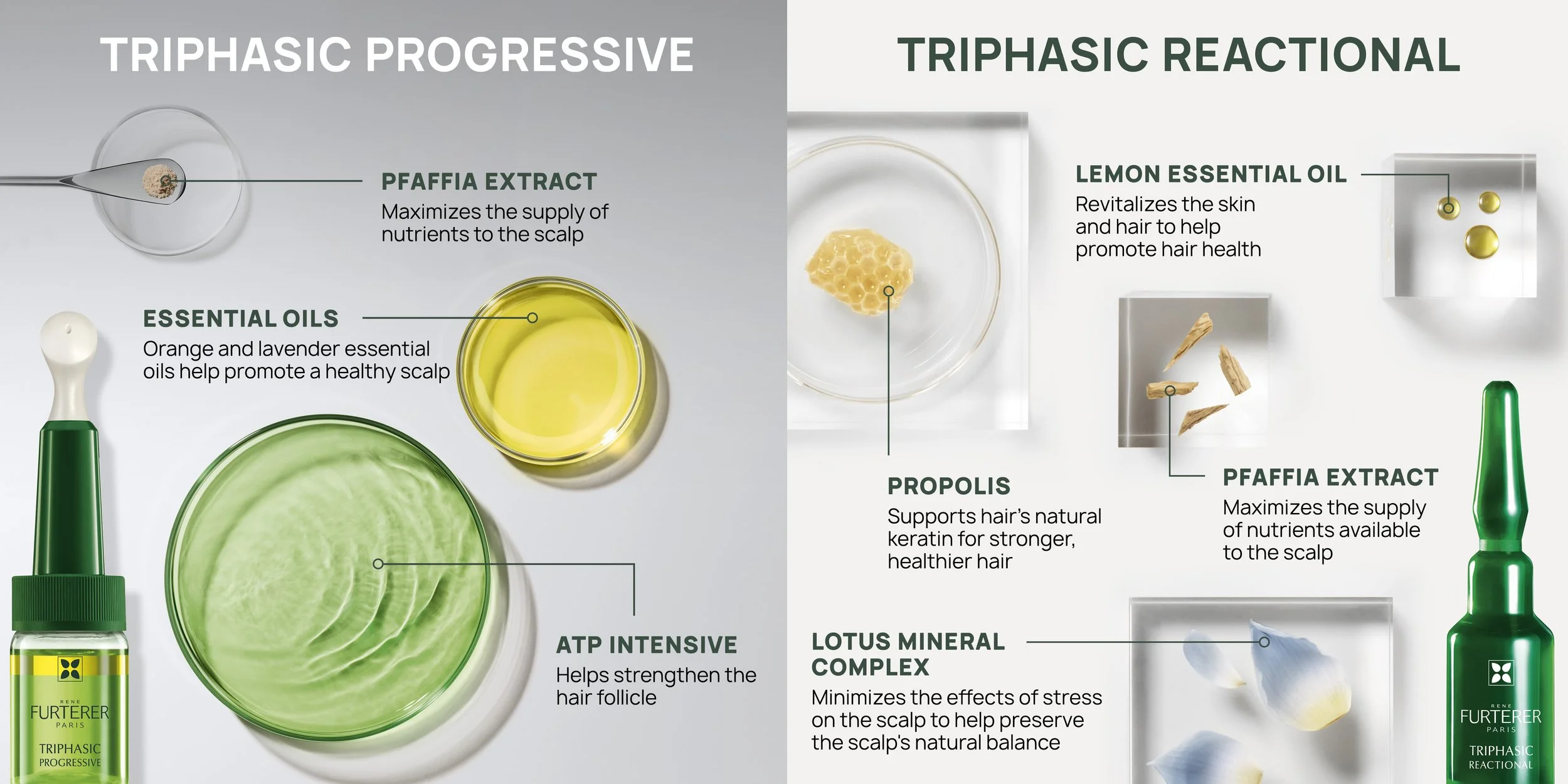 TRIPHASIC PROGRESSIVE

PFAFFIA EXTRACT
Maximizes the supply of nutrients to the scalp

ESSENTIAL OILS
Orange and lavender essential oils help promote a healthy scalp

ATP INTENSIVE
Helps strengthen the hair follicle

RENE FURTERER PARIS
TRIPHASIC PROGRESSIVE

TRIPHASIC REACTIONAL

LEMON ESSENTIAL OIL
Revitalizes the skin and hair to help promote hair health

PROPOLIS
Supports hair's natural keratin for stronger, healthier hair

PFAFFIA EXTRACT
Maximizes the supply of nutrients available to the scalp

LOTUS MINERAL COMPLEX
Minimizes the effects of stress on the scalp to help preserve the scalp's natural balance

RENE FURTERER PARIS
TRIPHASIC REACTIONAL